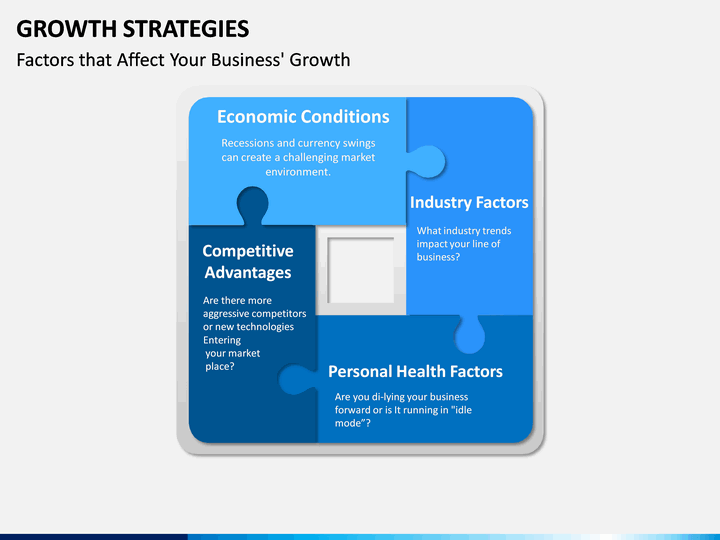 GROWTH STRATEGIES

Factors that Affect Your Business' Growth

Economic Conditions

Recessions and currency swings can create a challenging market environment.

Industry Factors

What industry trends impact your line of business?

Competitive Advantages

Are there more aggressive competitors or new technologies Entering your market place?

Personal Health Factors

Are you di-lying your business forward or is It running in "idle mode"?